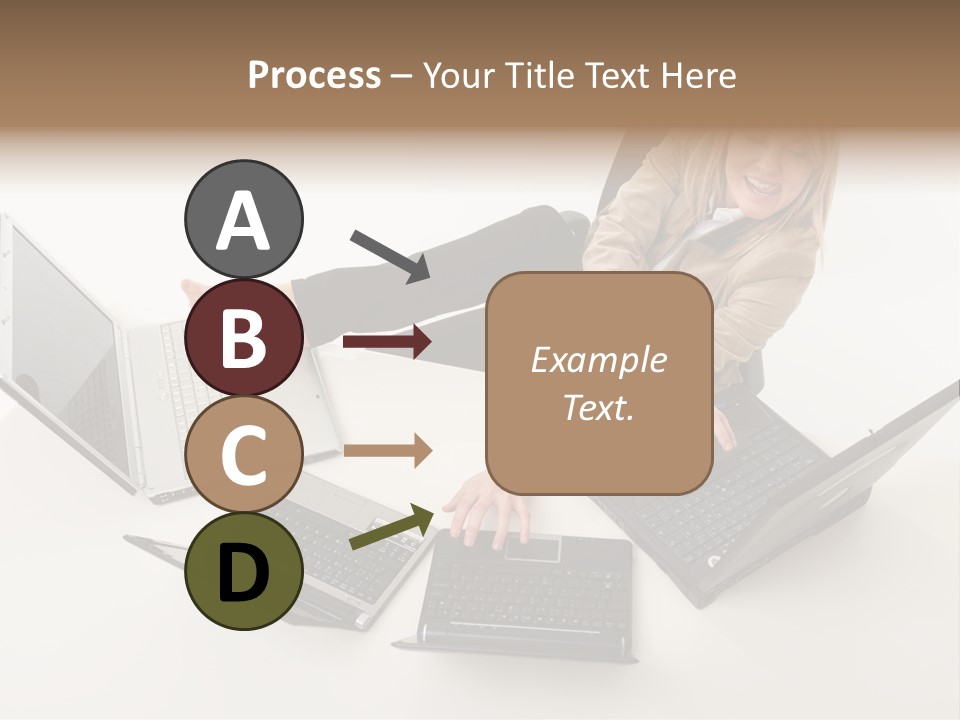 Process – Your Title Text Here

A

B

C

D

Example Text.